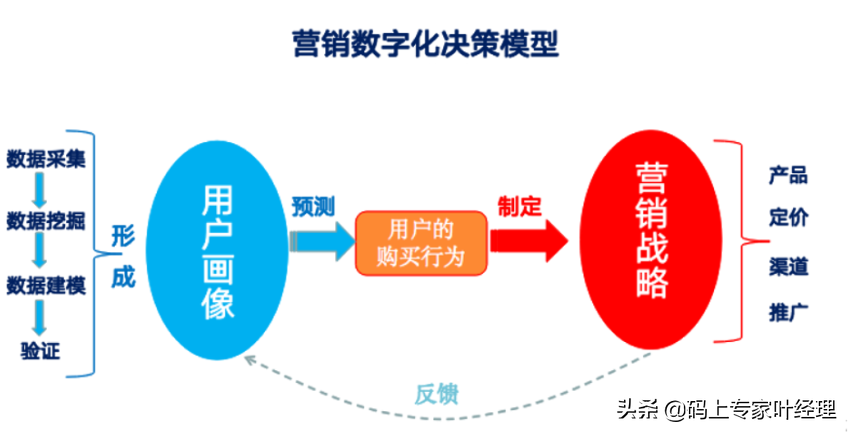 营销数字化决策模型

数据采集

数据挖掘

数据建模

验证

形成

用户画像

预测

用户的购买行为

制定

营销战略

产品

定价

渠道

推广

反馈

头条 @码上专家叶经理